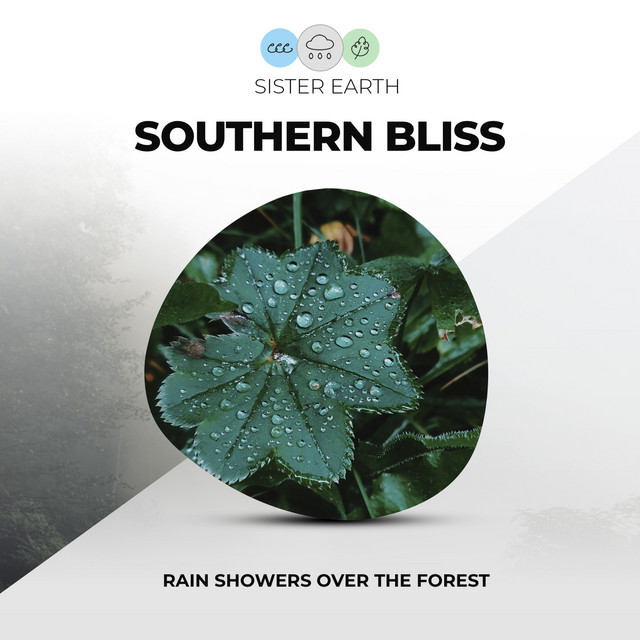 SISTER EARTH

SOUTHERN BLISS

RAIN SHOWERS OVER THE FOREST